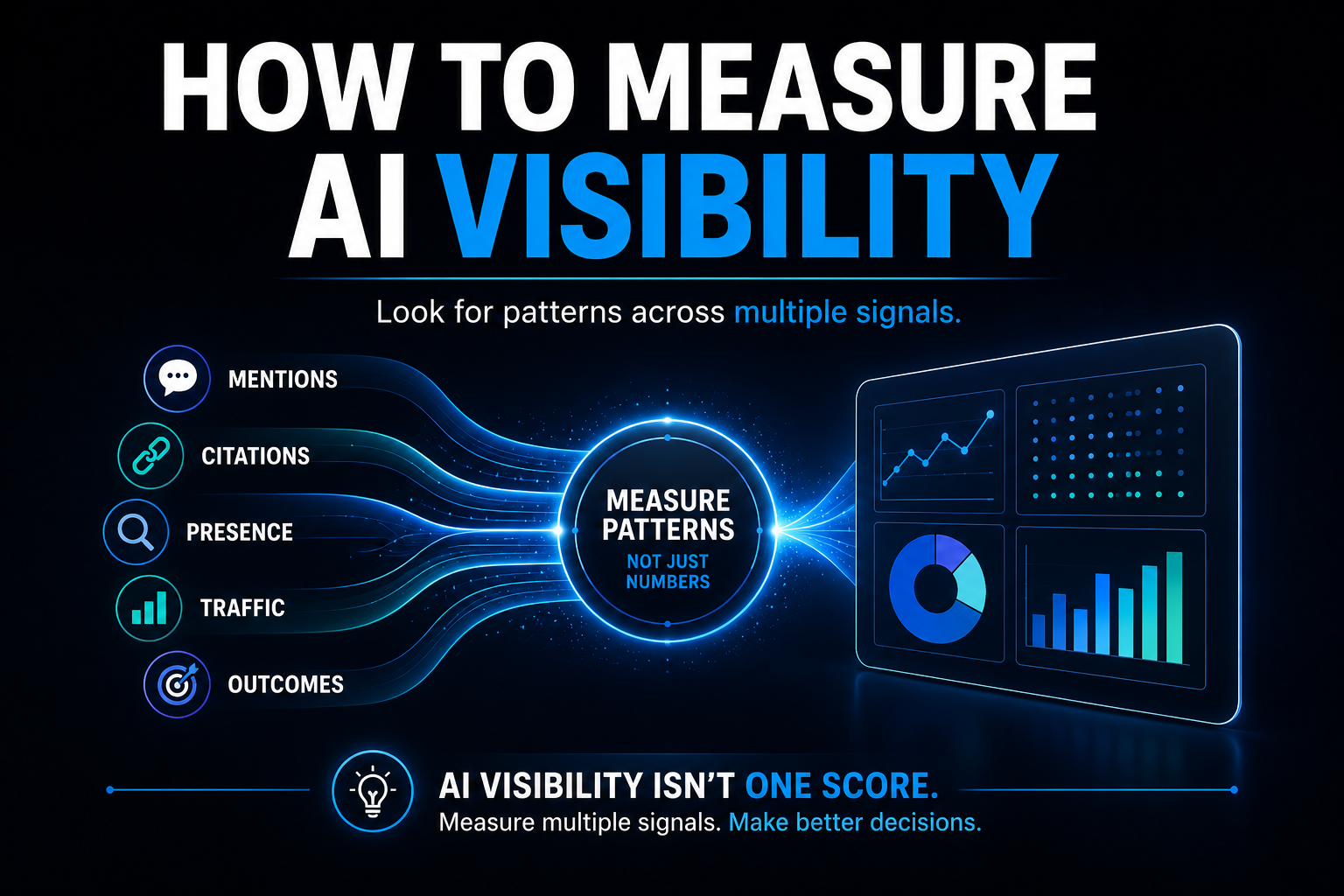 HOW TO MEASURE AI VISIBILITY

Look for patterns across multiple signals.

MENTIONS
CITATIONS
PRESENCE
TRAFFIC
OUTCOMES

MEASURE PATTERNS
NOT JUST NUMBERS

AI VISIBILITY ISN'T ONE SCORE.
Measure multiple signals. Make better decisions.